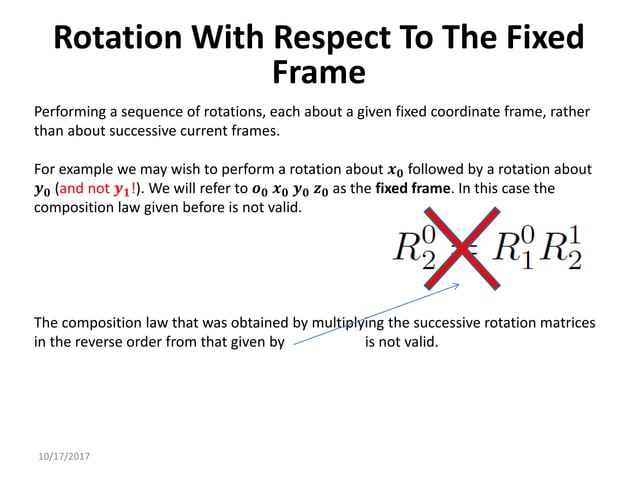 Rotation With Respect To The Fixed Frame

Performing a sequence of rotations, each about a given fixed coordinate frame, rather than about successive current frames.

For example we may wish to perform a rotation about $x_0$ followed by a rotation about $y_0$ (and not $y_1$!). We will refer to $o_0\ x_0\ y_0\ z_0$ as the **fixed frame**. In this case the composition law given before is not valid.

$R_2^0 = R_1^0 R_2^1$

The composition law that was obtained by multiplying the successive rotation matrices in the reverse order from that given by is not valid.

10/17/2017